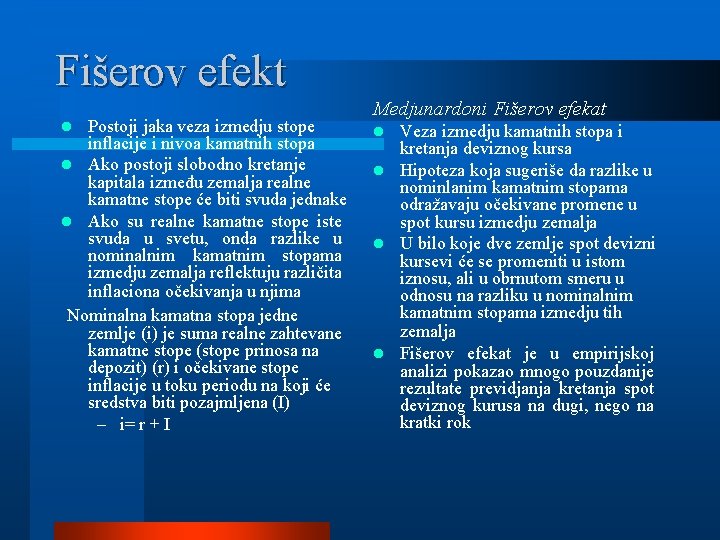 Fišerov efekt

- Postoji jaka veza izmedju stope inflacije i nivoa kamatnih stopa
- Ako postoji slobodno kretanje kapitala između zemalja realne kamatne stope će biti svuda jednake
- Ako su realne kamatne stope iste svuda u svetu, onda razlike u nominalnim kamatnim stopama izmedju zemalja reflektuju različita inflaciona očekivanja u njima

Nominalna kamatna stopa jedne zemlje (i) je suma realne zahtevane kamatne stope (stope prinosa na depozit) (r) i očekivane stope inflacije u toku periodu na koji će sredstva biti pozajmljena (I)

– i= r + I

Medjunardoni Fišerov efekat

- Veza izmedju kamatnih stopa i kretanja deviznog kursa
- Hipoteza koja sugeriše da razlike u nominlanim kamatnim stopama odražavaju očekivane promene u spot kursu izmedju zemalja
- U bilo koje dve zemlje spot devizni kursevi će se promeniti u istom iznosu, ali u obrnutom smeru u odnosu na razliku u nominalnim kamatnim stopama izmedju tih zemalja
- Fišerov efekat je u empirijskoj analizi pokazao mnogo pouzdanije rezultate previdjanja kretanja spot deviznog kurusa na dugi, nego na kratki rok